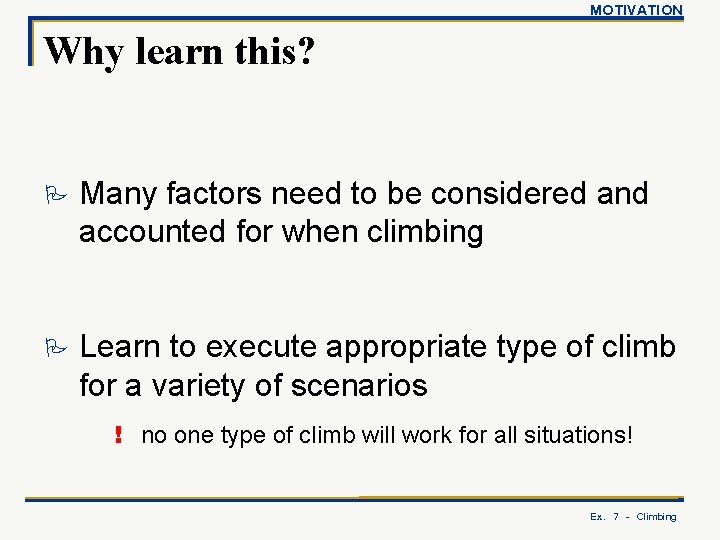 MOTIVATION

Why learn this?

Many factors need to be considered and accounted for when climbing

Learn to execute appropriate type of climb for a variety of scenarios

! no one type of climb will work for all situations!

Ex. 7 - Climbing